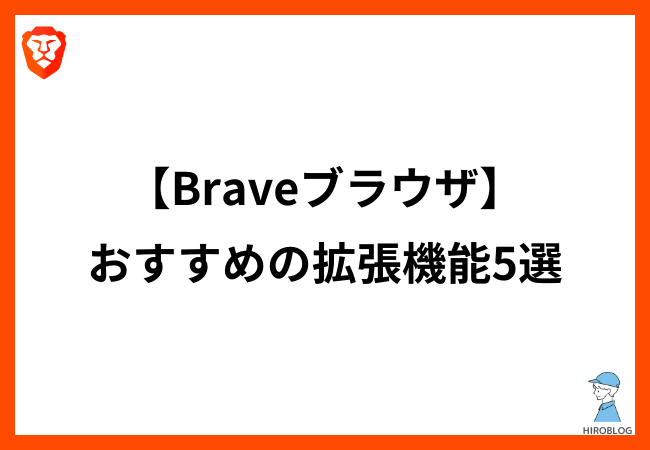 【Braveブラウザ】
おすすめの拡張機能5選

HIROBLOG